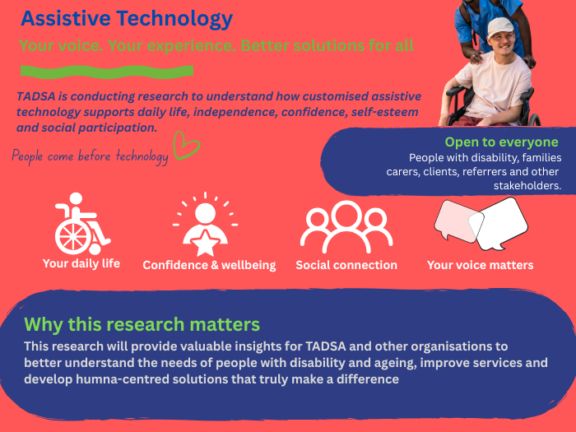 Assistive Technology

Your voice. Your experience. Better solutions for all

TADSA is conducting research to understand how customised assistive technology supports daily life, independence, confidence, self-esteem and social participation.

People come before technology

Open to everyone
People with disability, families carers, clients, referrers and other stakeholders.

Your daily life

Confidence & wellbeing

Social connection

Your voice matters

Why this research matters
This research will provide valuable insights for TADSA and other organisations to better understand the needs of people with disability and ageing, improve services and develop humna-centred solutions that truly make a difference